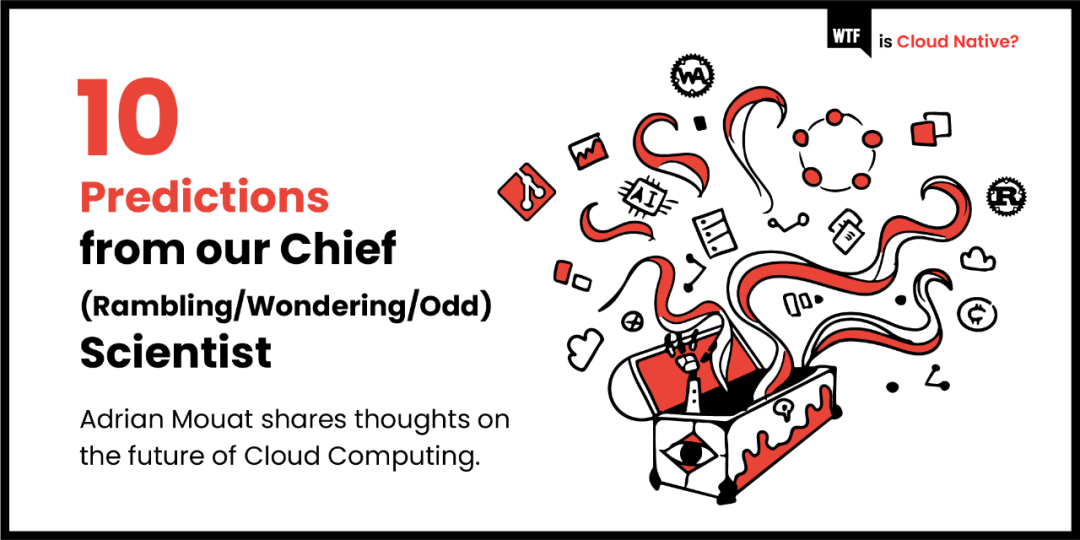 WTF is Cloud Native?

10 Predictions from our Chief (Rambling/Wondering/Odd) Scientist

Adrian Mouat shares thoughts on the future of Cloud Computing.

WA

AI

R